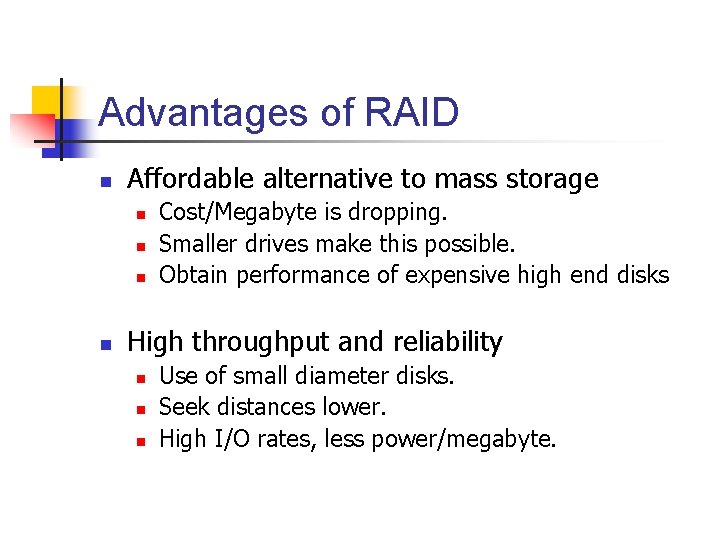 Advantages of RAID

- Affordable alternative to mass storage
  - Cost/Megabyte is dropping.
  - Smaller drives make this possible.
  - Obtain performance of expensive high end disks

- High throughput and reliability
  - Use of small diameter disks.
  - Seek distances lower.
  - High I/O rates, less power/megabyte.